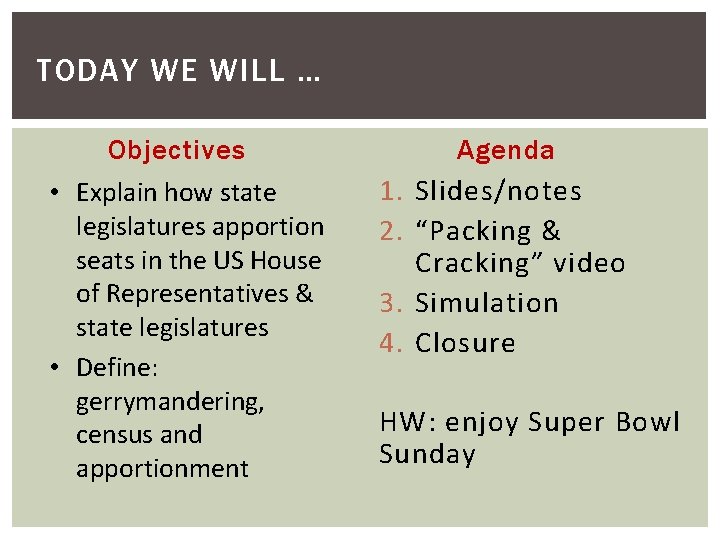 TODAY WE WILL …

Objectives

• Explain how state legislatures apportion seats in the US House of Representatives & state legislatures
• Define: gerrymandering, census and apportionment

Agenda

1. Slides/notes
2. “Packing & Cracking” video
3. Simulation
4. Closure

HW: enjoy Super Bowl Sunday